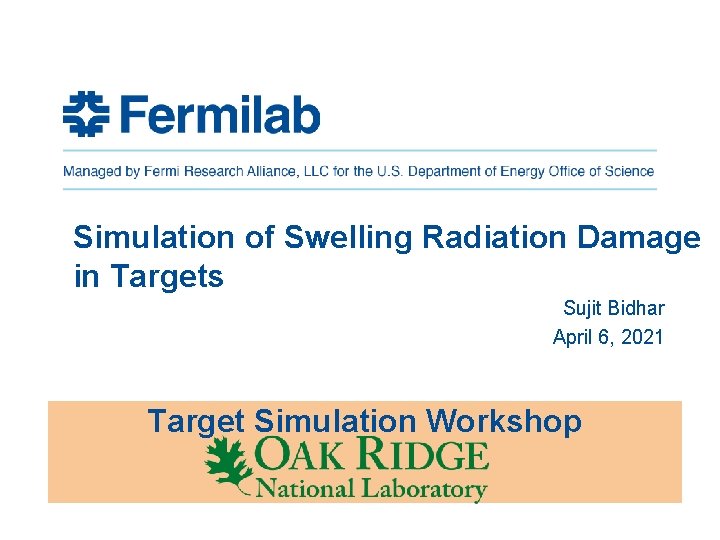 Fermilab

Managed by Fermi Research Alliance, LLC for the U.S. Department of Energy Office of Science

Simulation of Swelling Radiation Damage in Targets

Sujit Bidhar
April 6, 2021

Target Simulation Workshop
OAK RIDGE
National Laboratory